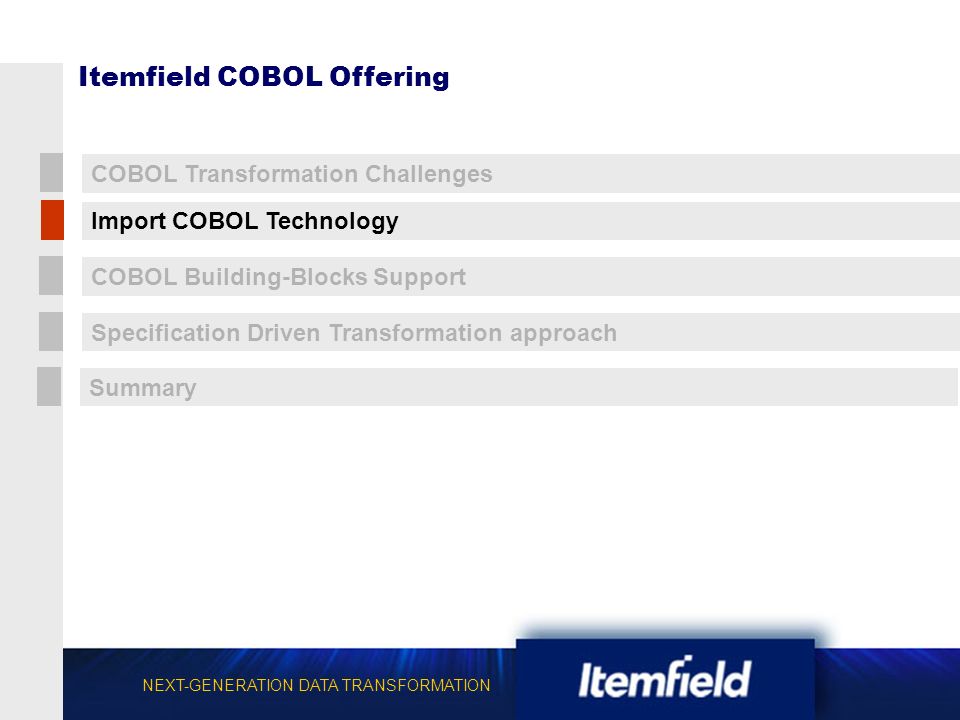 Itemfield COBOL Offering

COBOL Transformation Challenges

Import COBOL Technology

COBOL Building-Blocks Support

Specification Driven Transformation approach

Summary

NEXT-GENERATION DATA TRANSFORMATION

Itemfield